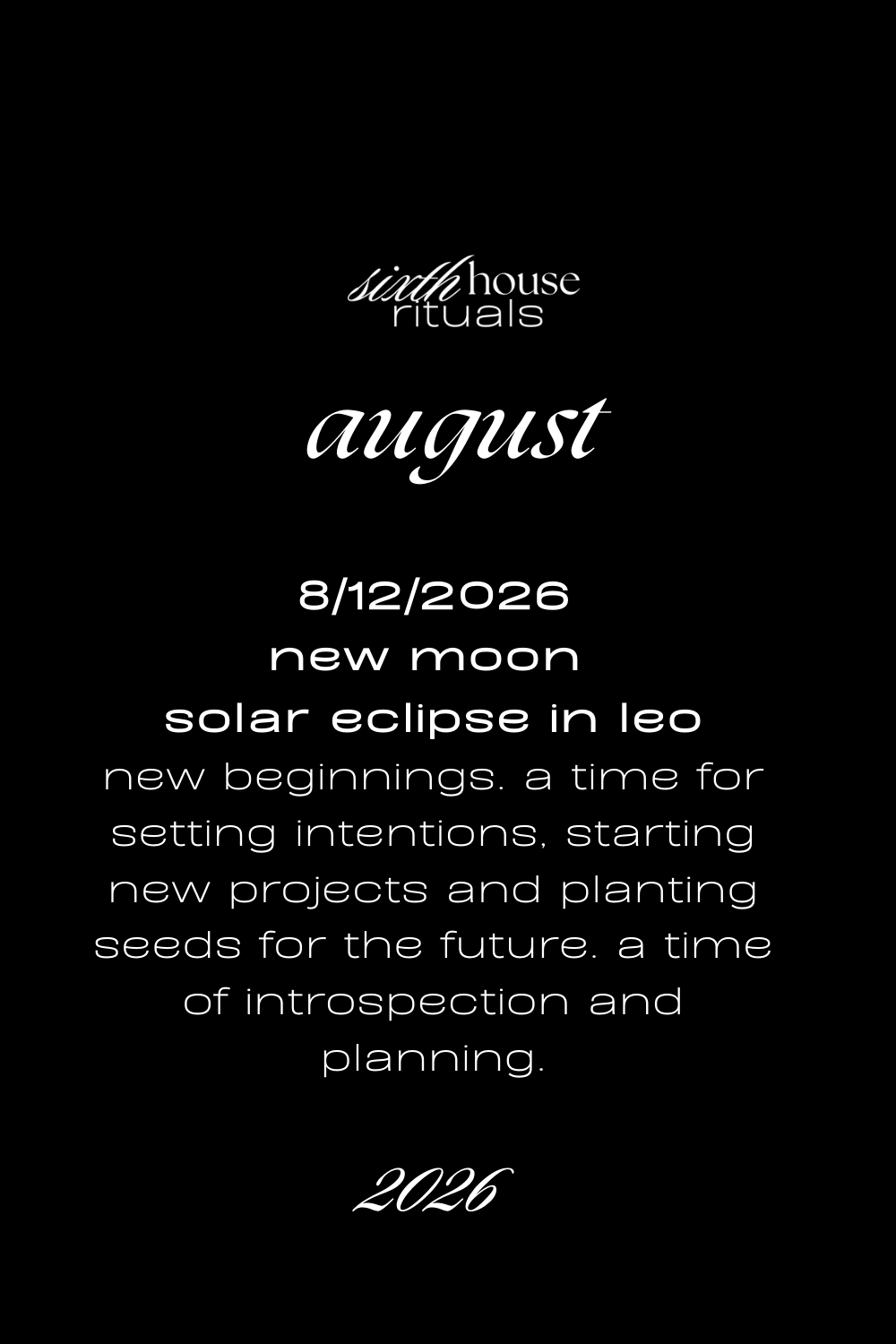 sixth house
rituals

august

8/12/2026
new moon
solar eclipse in leo
new beginnings. a time for setting intentions, starting new projects and planting seeds for the future. a time of introspection and planning.

2026